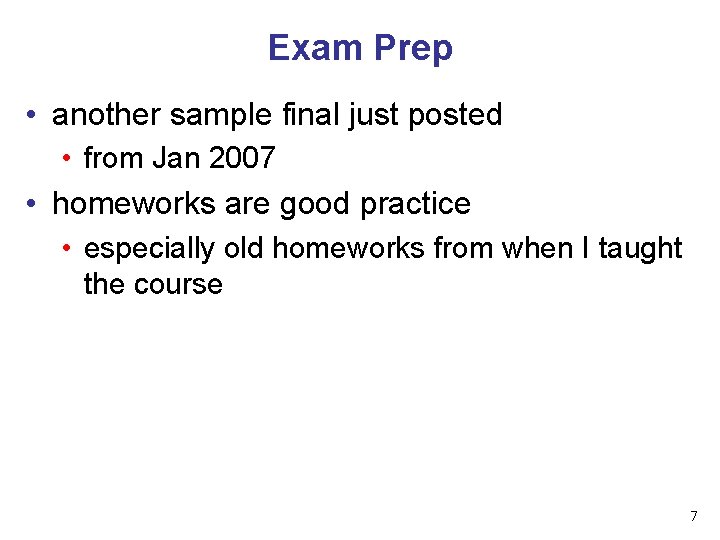 Exam Prep

• another sample final just posted
• from Jan 2007
• homeworks are good practice
• especially old homeworks from when I taught the course

7